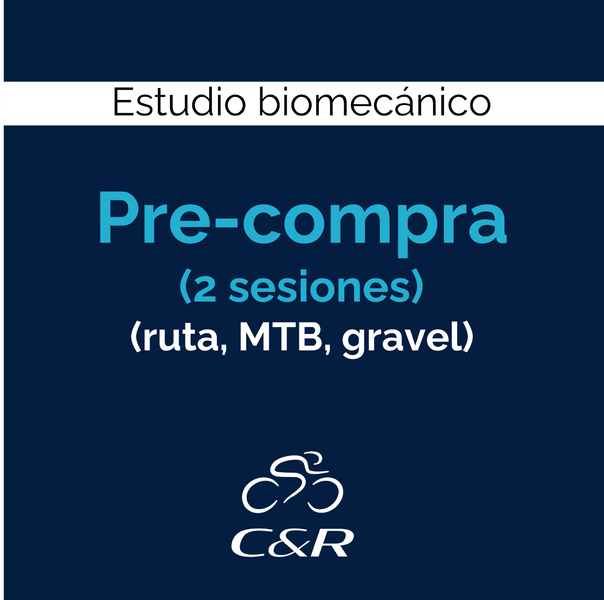 Estudio biomecánico

Pre-compra
(2 sesiones)
(ruta, MTB, gravel)

C&R